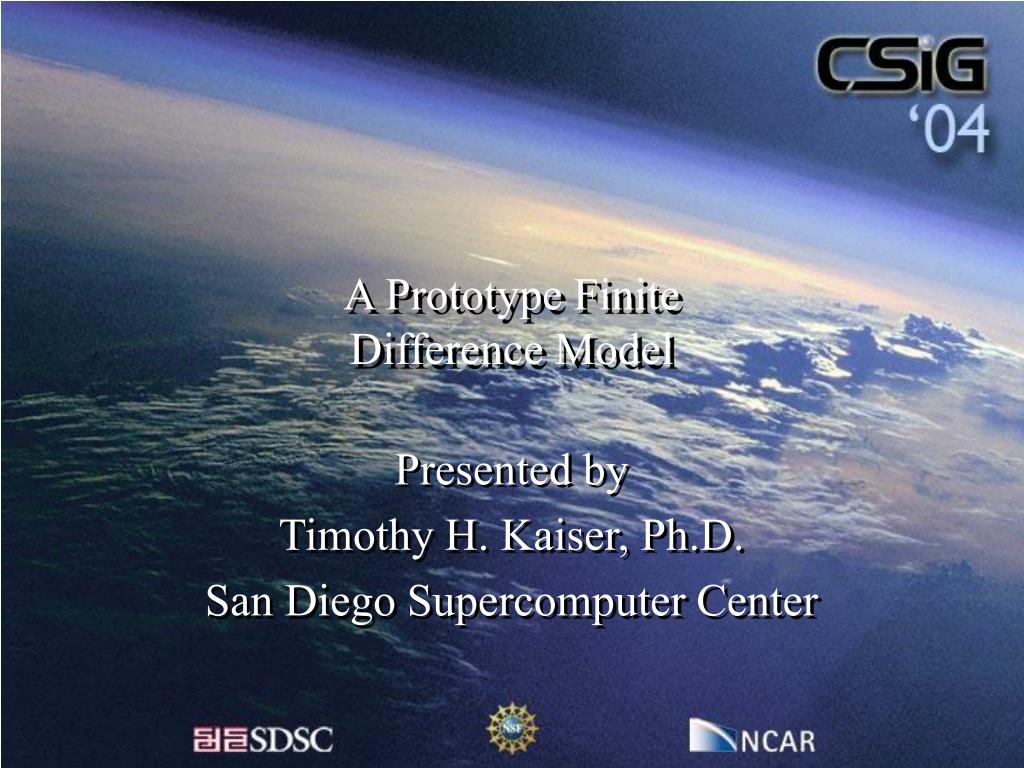 CSiG '04

A Prototype Finite Difference Model

Presented by
Timothy H. Kaiser, Ph.D.
San Diego Supercomputer Center

SDSC
NSF
NCAR